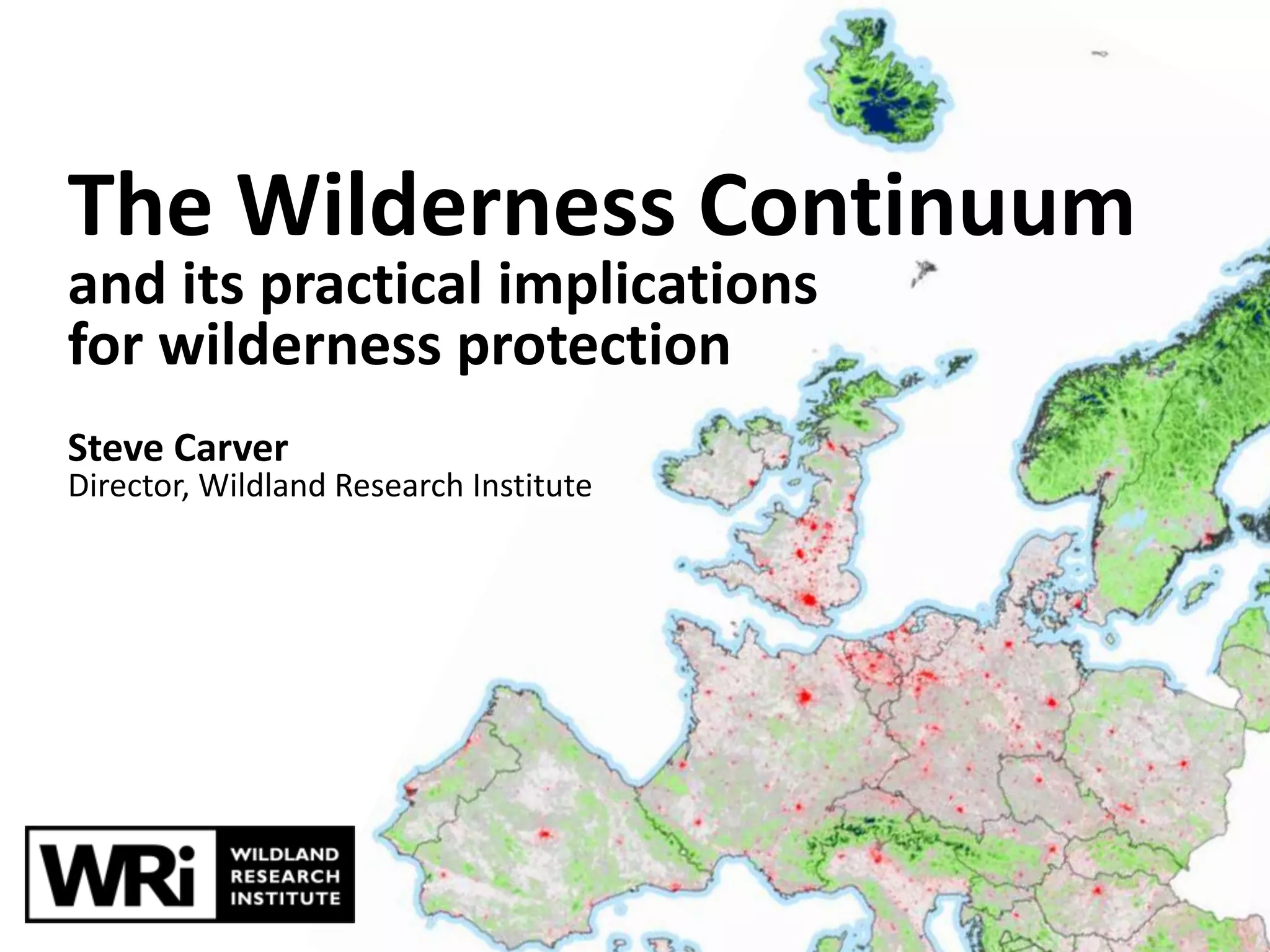 The Wilderness Continuum
and its practical implications for wilderness protection

Steve Carver
Director, Wildland Research Institute

WRi WILDLAND RESEARCH INSTITUTE